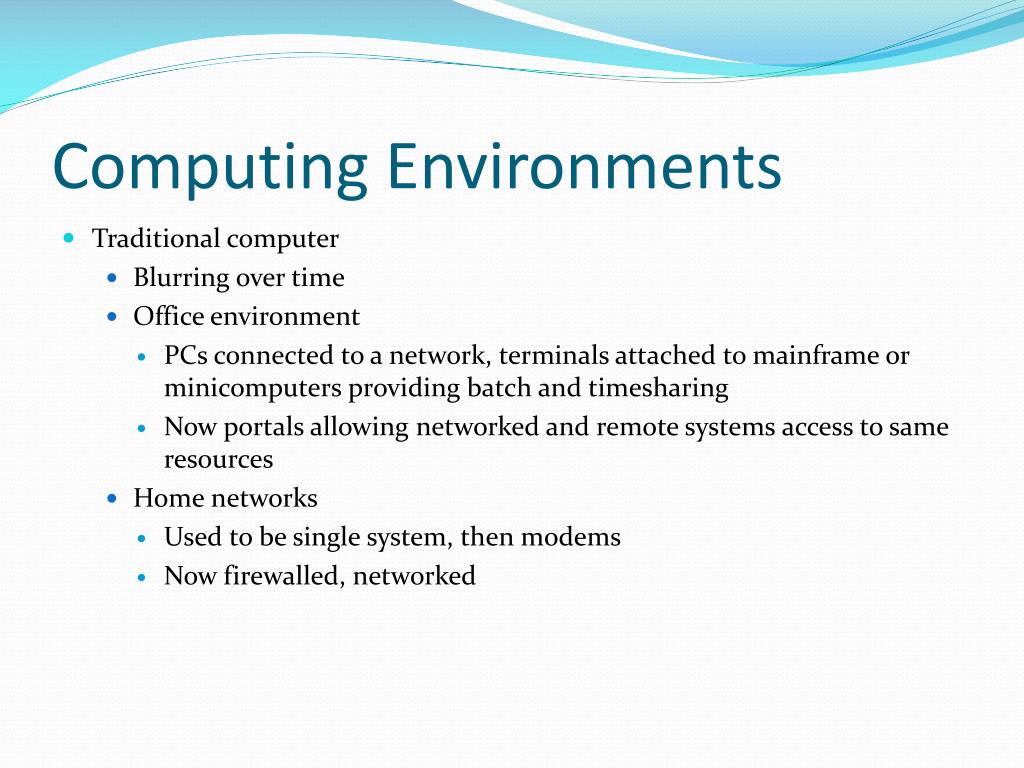 Computing Environments

- Traditional computer
  - Blurring over time
  - Office environment
    - PCs connected to a network, terminals attached to mainframe or minicomputers providing batch and timesharing
    - Now portals allowing networked and remote systems access to same resources
  - Home networks
    - Used to be single system, then modems
    - Now firewalled, networked